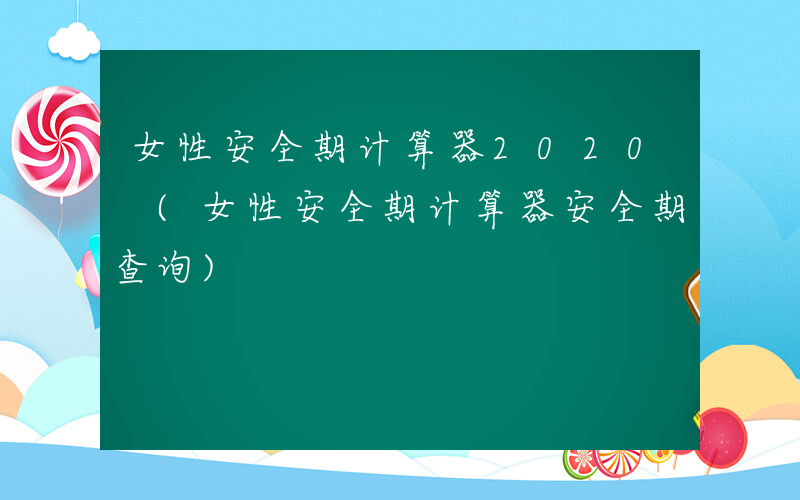 女性安全期计算器2020（女性安全期计算器安全期查询）